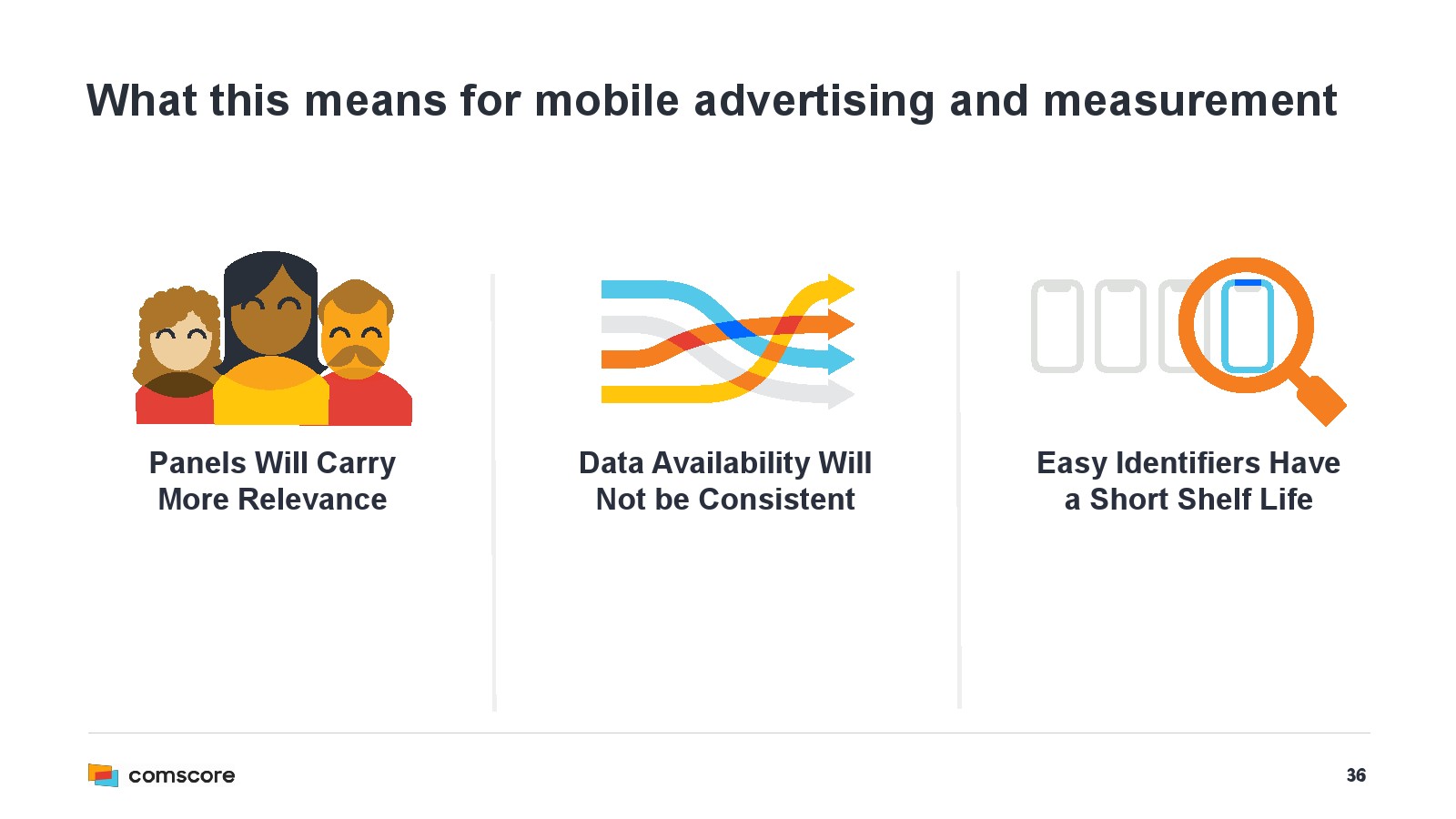 What this means for mobile advertising and measurement

Panels Will Carry More Relevance

Data Availability Will Not be Consistent

Easy Identifiers Have a Short Shelf Life

comscore

36